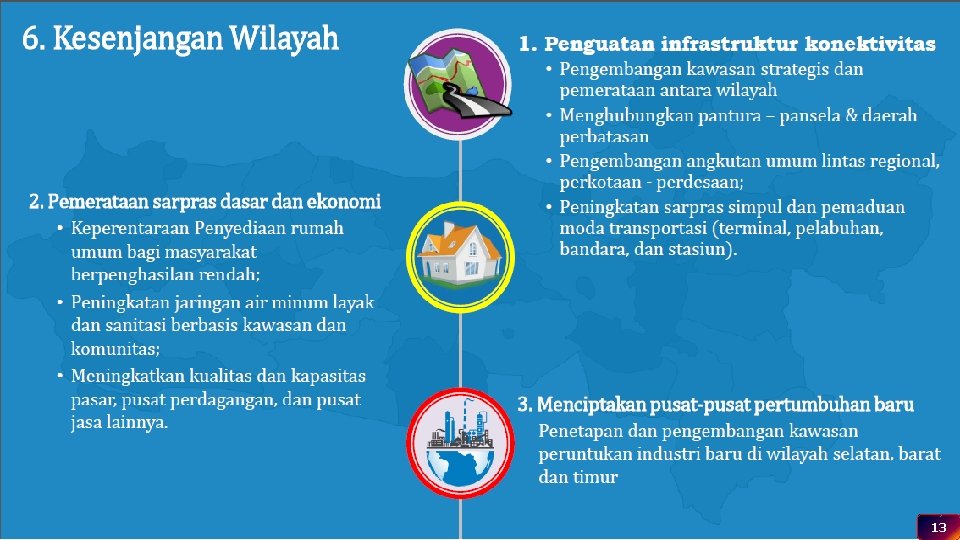 6. Kesenjangan Wilayah

1. Penguatan infrastruktur konektivitas
• Pengembangan kawasan strategis dan pemerataan antara wilayah
• Menghubungkan pantura – pansela & daerah perbatasan
• Pengembangan angkutan umum lintas regional, perkotaan - perdesaan;
• Peningkatan sarpras simpul dan pemaduan moda transportasi (terminal, pelabuhan, bandara, dan stasiun).

2. Pemerataan sarpras dasar dan ekonomi
• Keperentaraan Penyediaan rumah umum bagi masyarakat berpenghasilan rendah;
• Peningkatan jaringan air minum layak dan sanitasi berbasis kawasan dan komunitas;
• Meningkatkan kualitas dan kapasitas pasar, pusat perdagangan, dan pusat jasa lainnya.

3. Menciptakan pusat-pusat pertumbuhan baru
Penetapan dan pengembangan kawasan peruntukan industri baru di wilayah selatan, barat dan timur

13